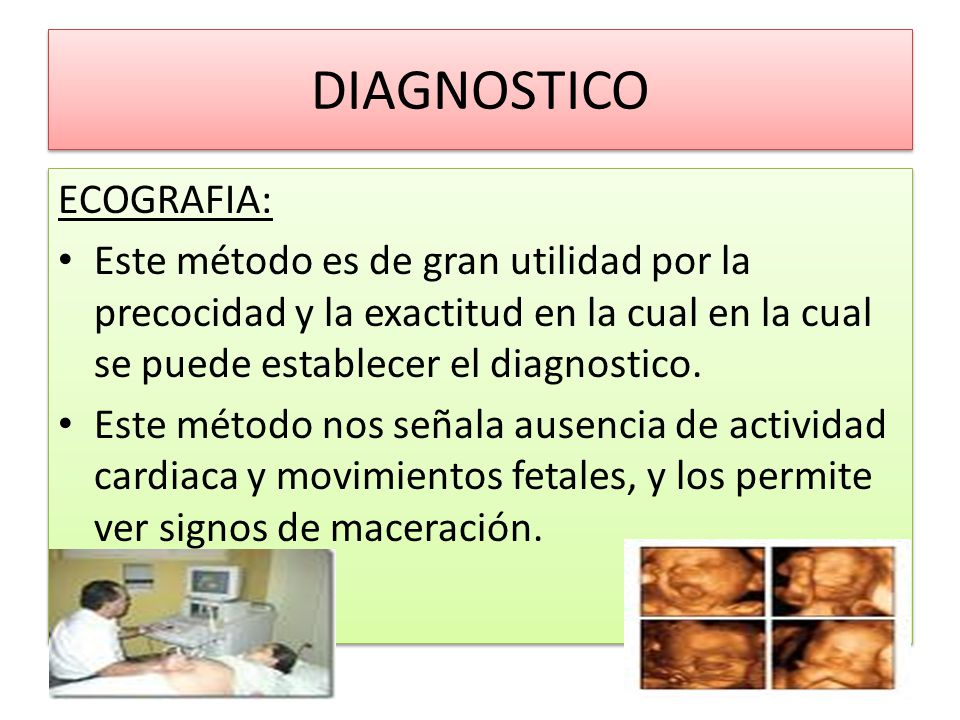 DIAGNOSTICO

ECOGRAFIA:

• Este método es de gran utilidad por la precocidad y la exactitud en la cual en la cual se puede establecer el diagnostico.

• Este método nos señala ausencia de actividad cardiaca y movimientos fetales, y los permite ver signos de maceración.